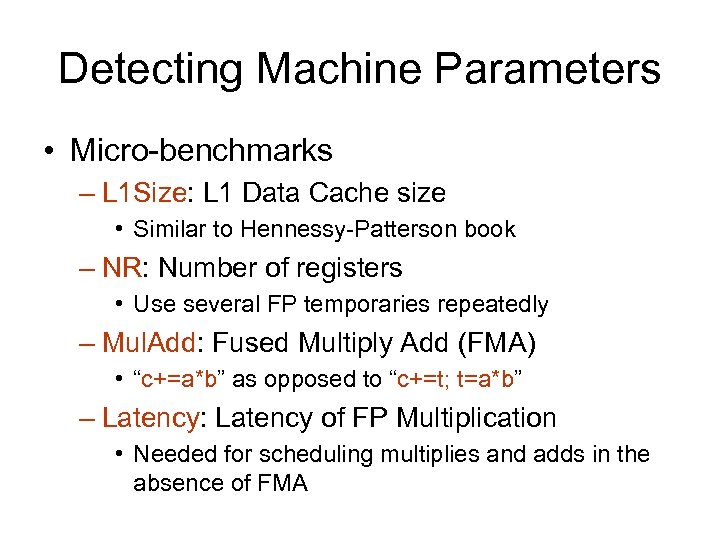 Detecting Machine Parameters

• Micro-benchmarks

– L1Size: L1 Data Cache size

• Similar to Hennessy-Patterson book

– NR: Number of registers

• Use several FP temporaries repeatedly

– MulAdd: Fused Multiply Add (FMA)

• “c+=a*b” as opposed to “c+=t; t=a*b”

– Latency: Latency of FP Multiplication

• Needed for scheduling multiplies and adds in the absence of FMA